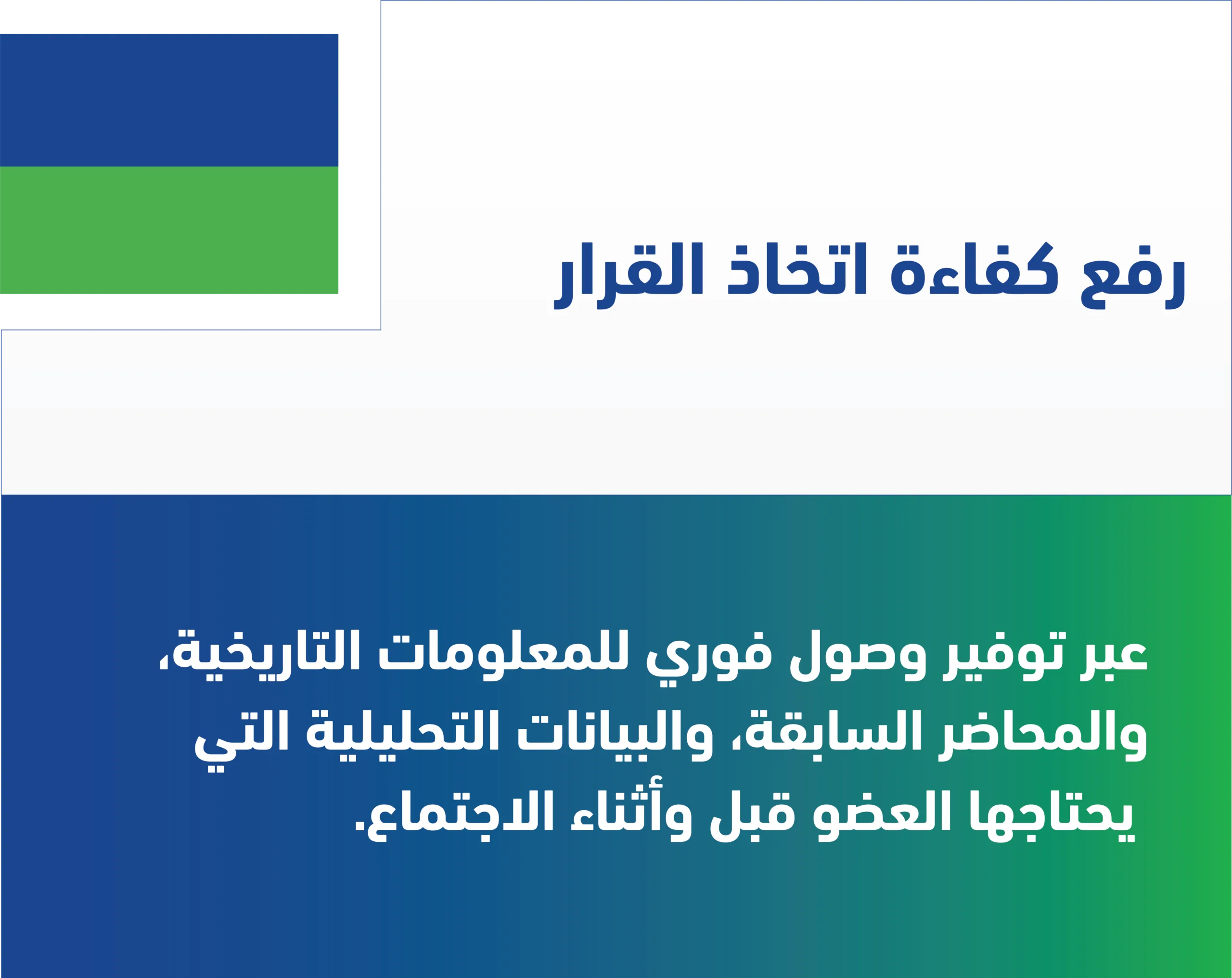 رفع كفاءة اتخاذ القرار

عبر توفير وصول فوري للمعلومات التاريخية، والمحاضر السابقة، والبيانات التحليلية التي يحتاجها العضو قبل وأثناء الاجتماع.